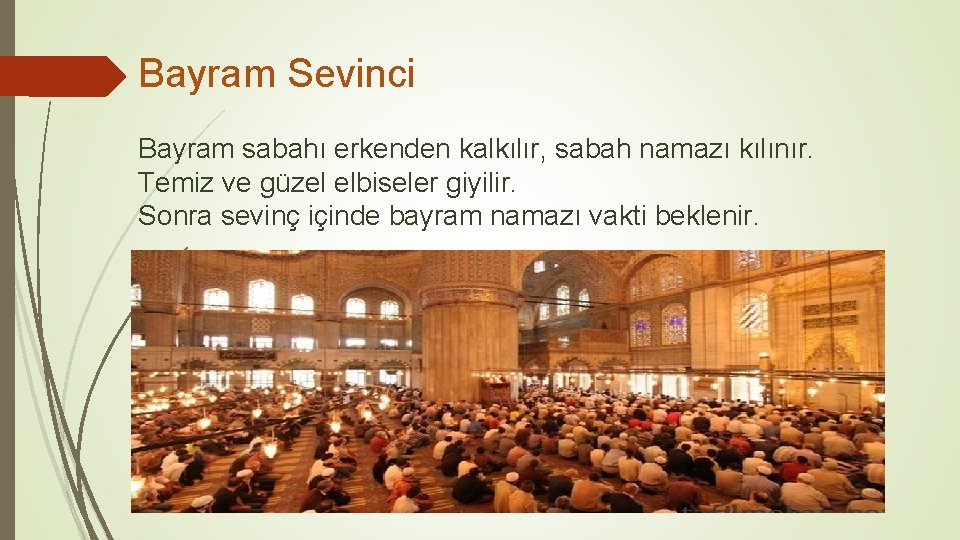 Bayram Sevinci

Bayram sabahı erkenden kalkılır, sabah namazı kılınır.
Temiz ve güzel elbiseler giyilir.
Sonra sevinç içinde bayram namazı vakti beklenir.